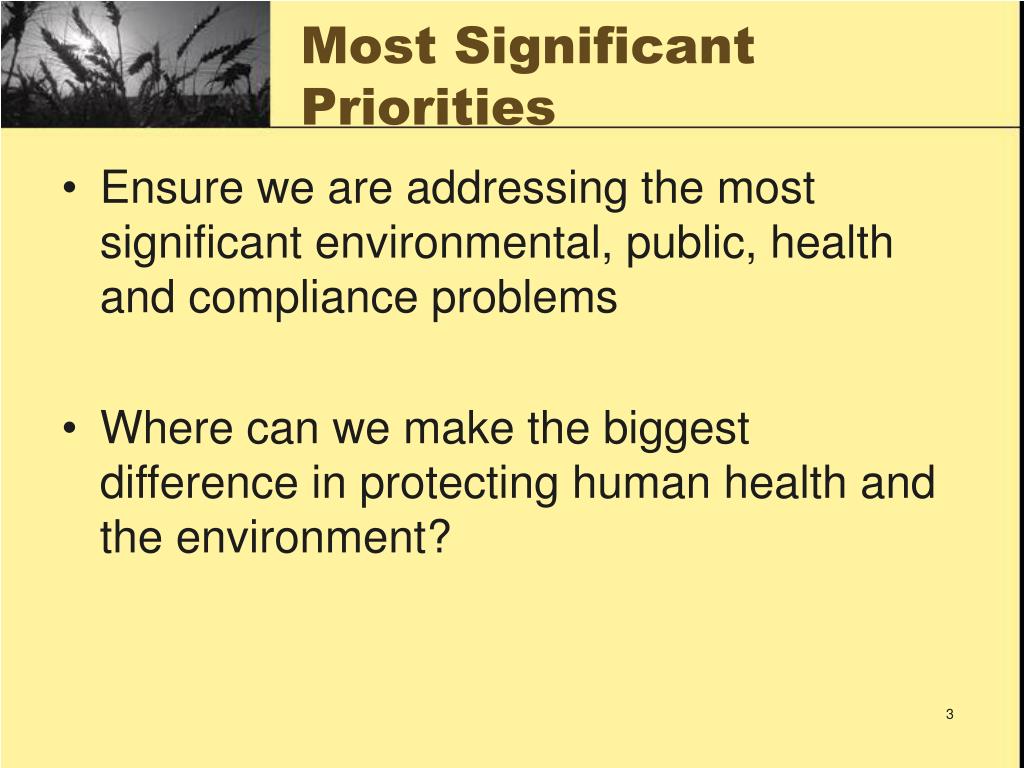 Most Significant Priorities

• Ensure we are addressing the most significant environmental, public, health and compliance problems

• Where can we make the biggest difference in protecting human health and the environment?

3